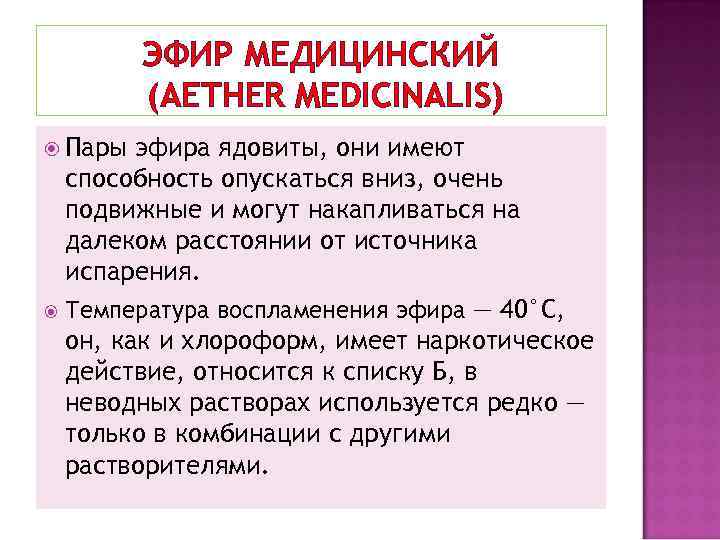 ЭФИР МЕДИЦИНСКИЙ
(AETHER MEDICINALIS)

Пары эфира ядовиты, они имеют способность опускаться вниз, очень подвижные и могут накапливаться на далеком расстоянии от источника испарения.

Температура воспламенения эфира — 40°С, он, как и хлороформ, имеет наркотическое действие, относится к списку Б, в неводных растворах используется редко — только в комбинации с другими растворителями.